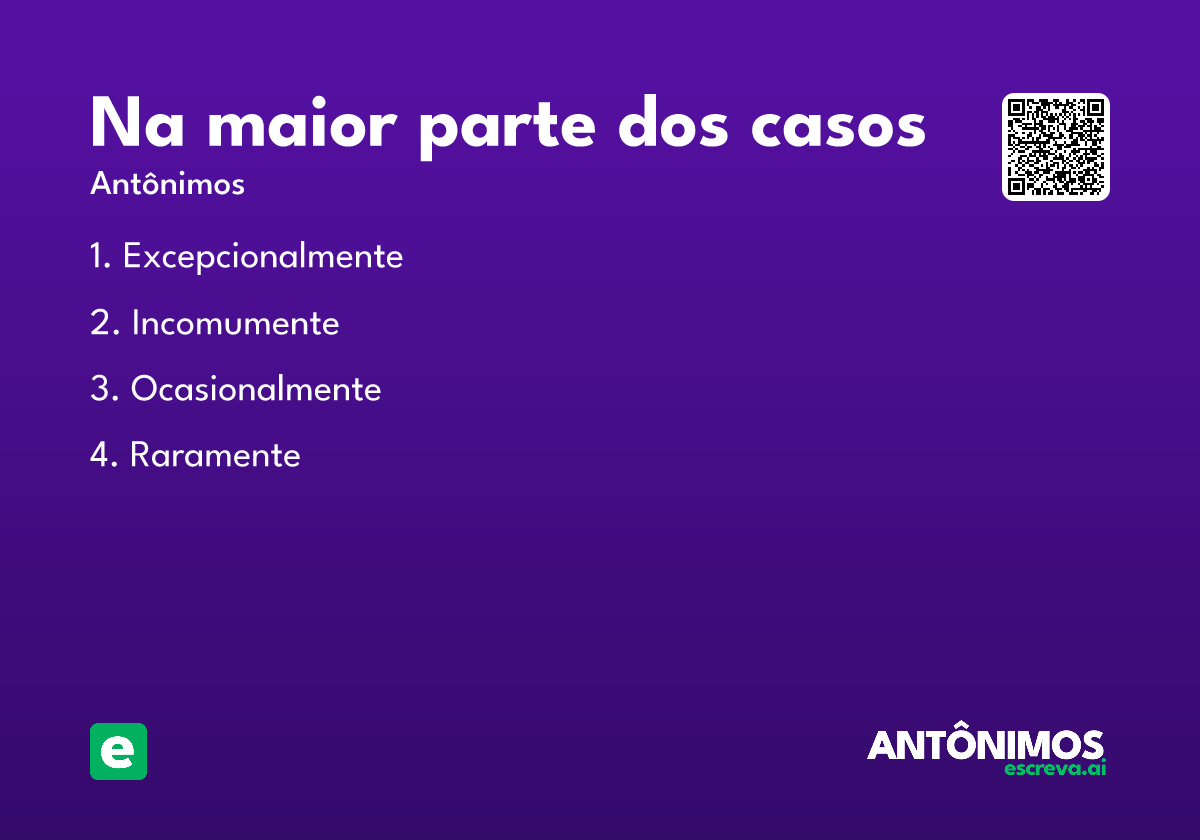 Na maior parte dos casos

Antônimos

1. Excepcionalmente

2. Incomumente

3. Ocasionalmente

4. Raramente

e

ANTÔNIMOS
escreva.ai